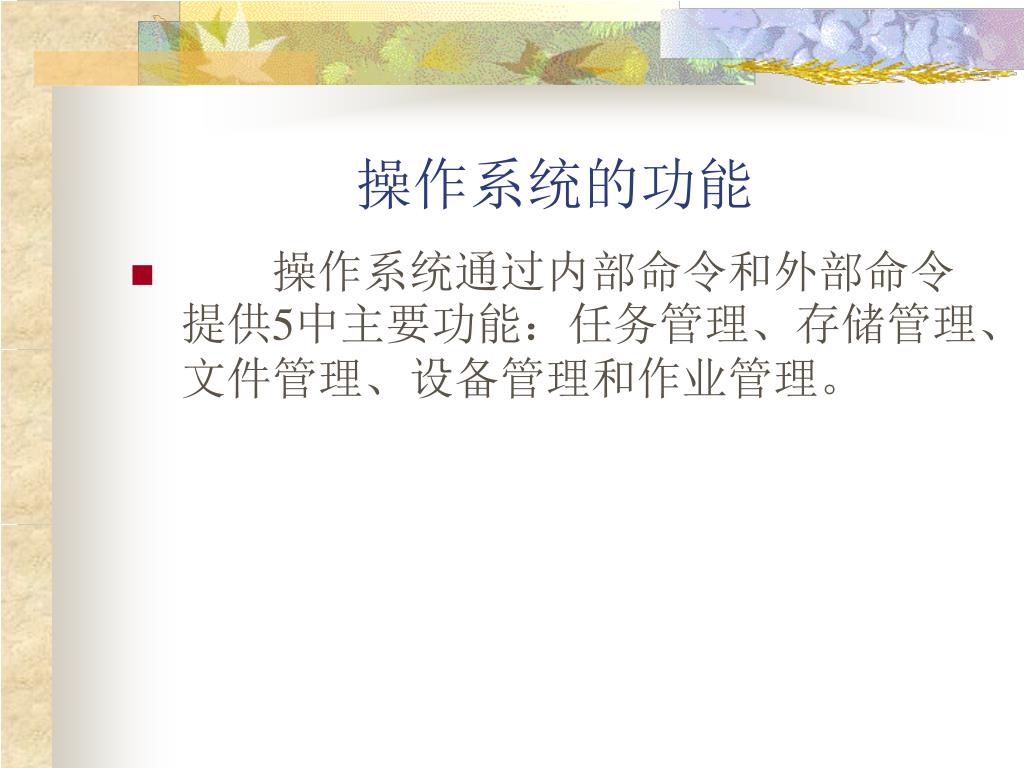 操作系统的功能

操作系统通过内部命令和外部命令提供5中主要功能：任务管理、存储管理、文件管理、设备管理和作业管理。